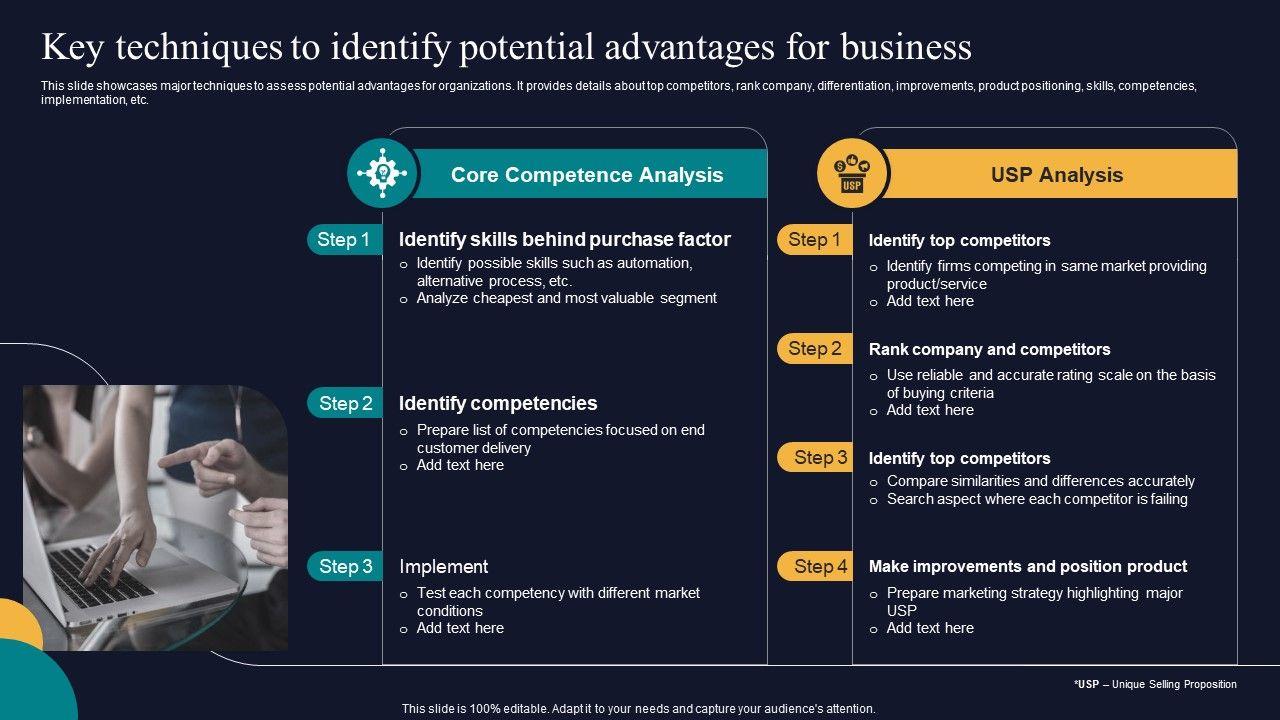 Key techniques to identify potential advantages for business

This slide showcases major techniques to assess potential advantages for organizations. It provides details about top competitors, rank company, differentiation, improvements, product positioning, skills, competencies, implementation, etc.

Core Competence Analysis

Step 1
Identify skills behind purchase factor
o Identify possible skills such as automation, alternative process, etc.
o Analyze cheapest and most valuable segment

Step 2
Identify competencies
o Prepare list of competencies focused on end customer delivery
o Add text here

Step 3
Implement
o Test each competency with different market conditions
o Add text here

USP

USP Analysis

Step 1
Identify top competitors
o Identify firms competing in same market providing product/service
o Add text here

Step 2
Rank company and competitors
o Use reliable and accurate rating scale on the basis of buying criteria
o Add text here

Step 3
Identify top competitors
o Compare similarities and differences accurately
o Search aspect where each competitor is failing

Step 4
Make improvements and position product
o Prepare marketing strategy highlighting major USP
o Add text here

*USP – Unique Selling Proposition

This slide is 100% editable. Adapt it to your needs and capture your audience's attention.